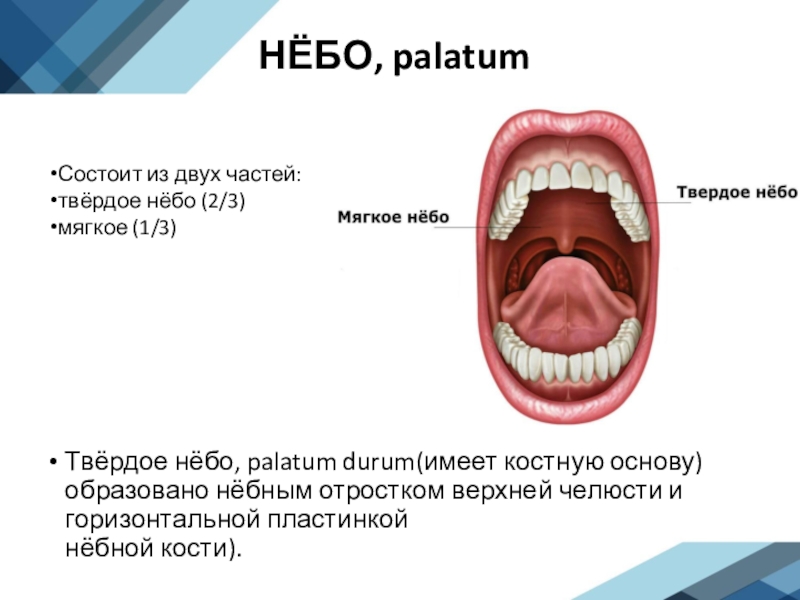 НЁБО, palatum

•Состоит из двух частей:
•твёрдое нёбо (2/3)
•мягкое (1/3)

Мягкое нёбо

Твердое нёбо

• Твёрдое нёбо, palatum durum(имеет костную основу) образовано нёбным отростком верхней челюсти и горизонтальной пластинкой нёбной кости).